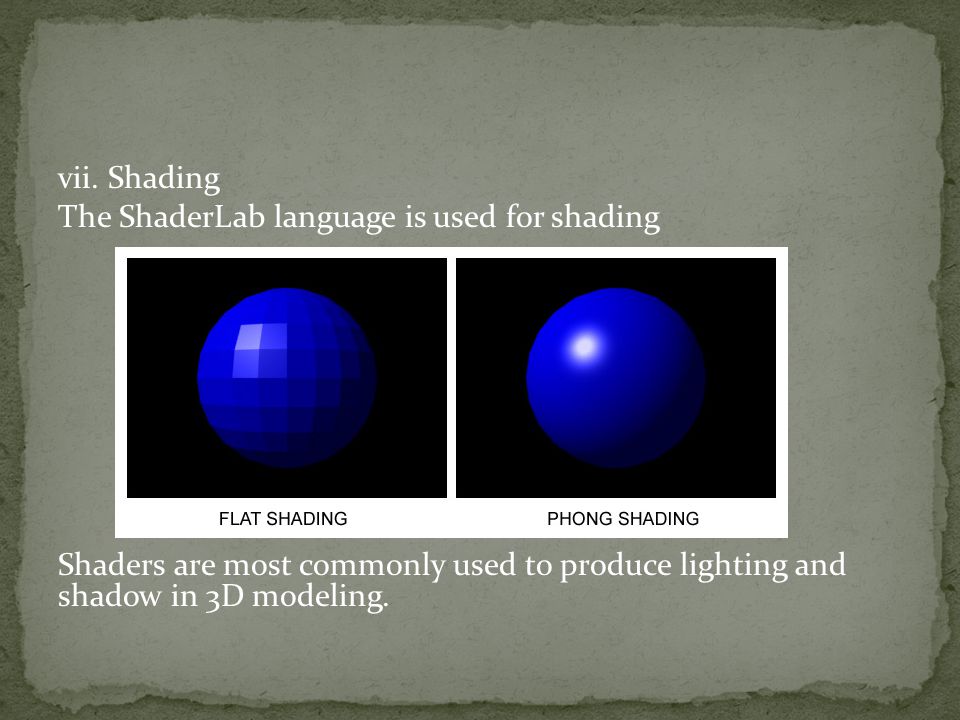 vii. Shading
The ShaderLab language is used for shading

FLAT SHADING

PHONG SHADING

Shaders are most commonly used to produce lighting and shadow in 3D modeling.